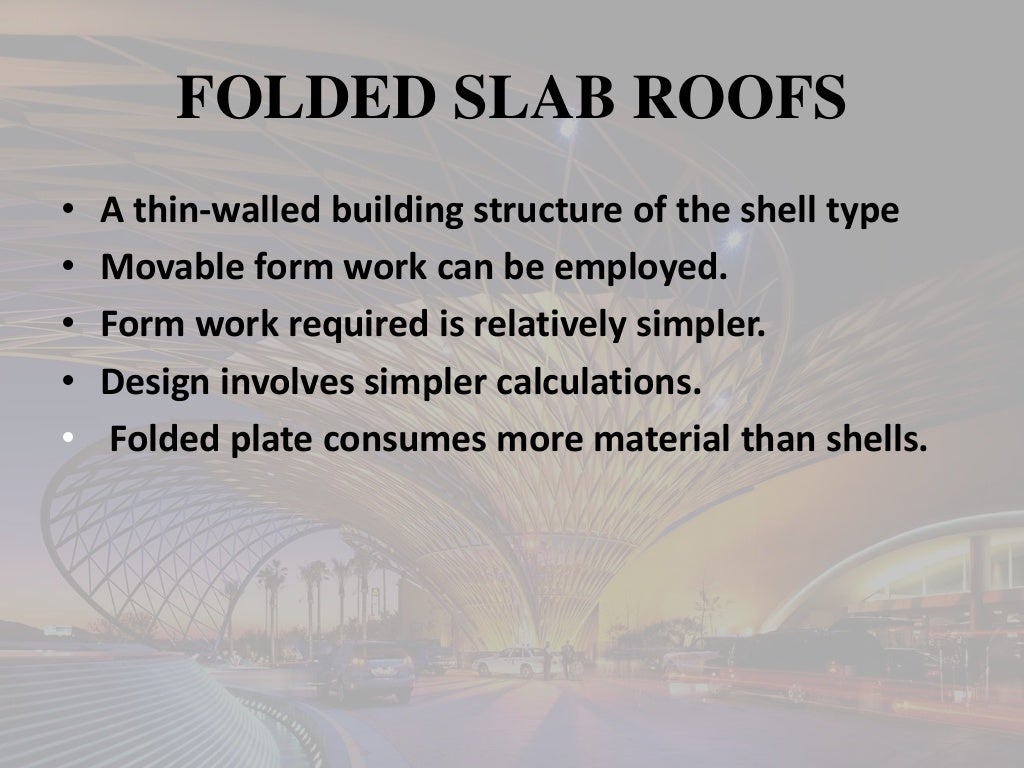 FOLDED SLAB ROOFS

• A thin-walled building structure of the shell type
• Movable form work can be employed.
• Form work required is relatively simpler.
• Design involves simpler calculations.
• Folded plate consumes more material than shells.